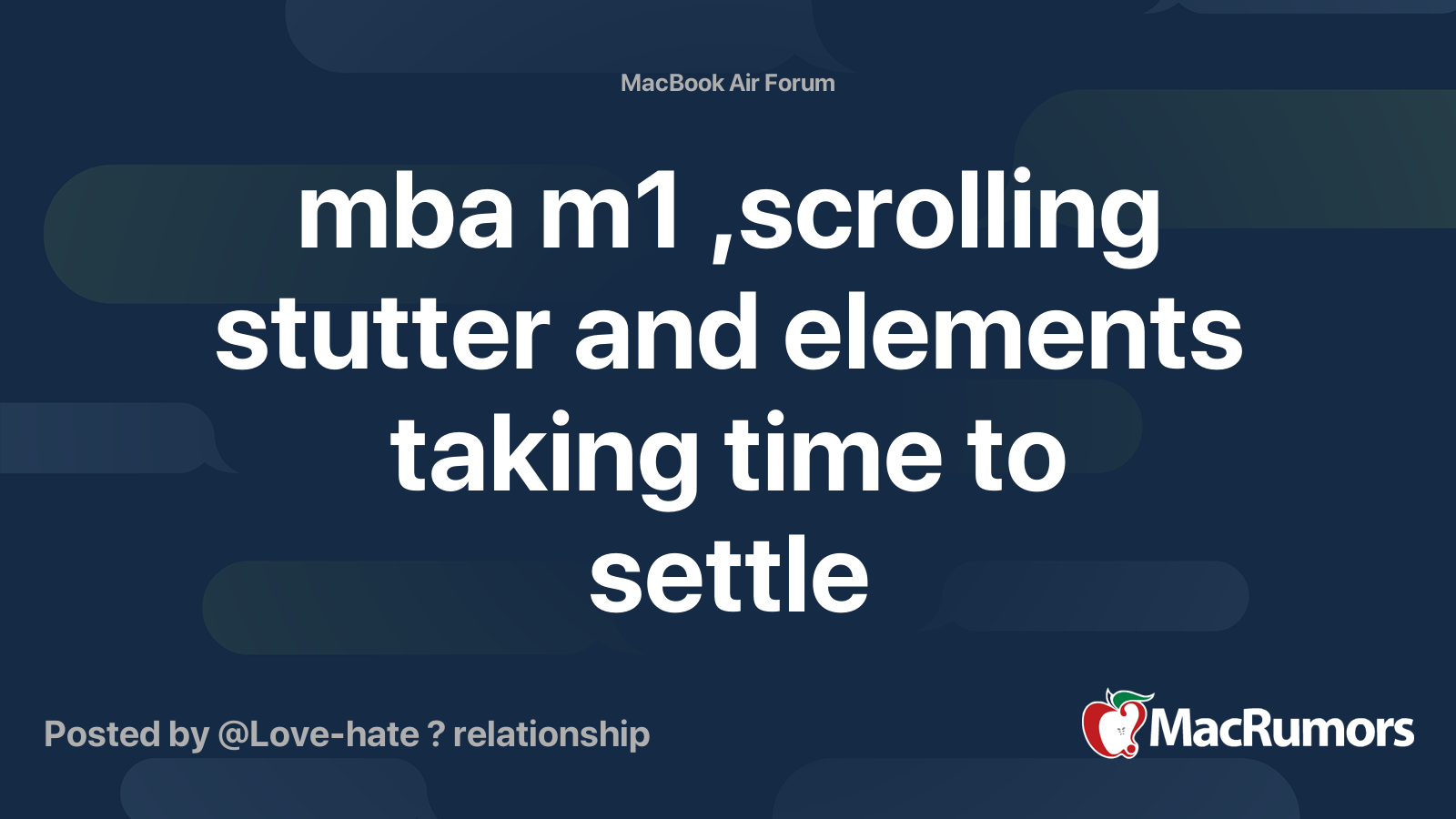 MacBook Air Forum

mba m1 ,scrolling stutter and elements taking time to settle

Posted by @Love-hate ? relationship

MacRumors